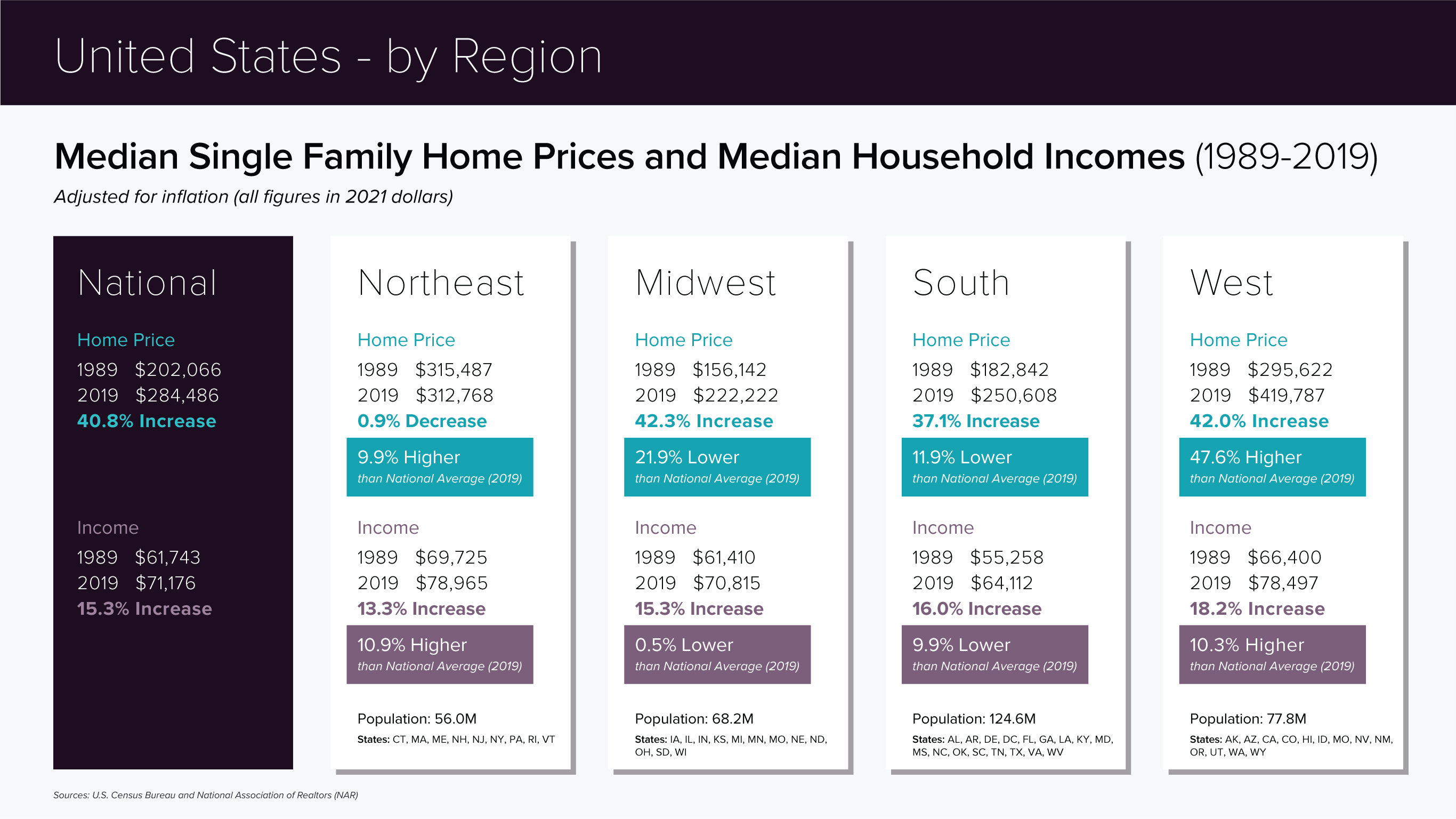 United States - by Region

Median Single Family Home Prices and Median Household Incomes (1989-2019)
Adjusted for inflation (all figures in 2021 dollars)

National

Home Price
1989 $202,066
2019 $284,486
40.8% Increase

Income
1989 $61,743
2019 $71,176
15.3% Increase

Northeast

Home Price
1989 $315,487
2019 $312,768
0.9% Decrease

9.9% Higher
than National Average (2019)

Income
1989 $69,725
2019 $78,965
13.3% Increase

10.9% Higher
than National Average (2019)

Population: 56.0M
States: CT, MA, ME, NH, NJ, NY, PA, RI, VT

Midwest

Home Price
1989 $156,142
2019 $222,222
42.3% Increase

21.9% Lower
than National Average (2019)

Income
1989 $61,410
2019 $70,815
15.3% Increase

0.5% Lower
than National Average (2019)

Population: 68.2M
States: IA, IL, IN, KS, MI, MN, MO, NE, ND, OH, SD, WI

South

Home Price
1989 $182,842
2019 $250,608
37.1% Increase

11.9% Lower
than National Average (2019)

Income
1989 $55,258
2019 $64,112
16.0% Increase

9.9% Lower
than National Average (2019)

Population: 124.6M
States: AL, AR, DE, DC, FL, GA, LA, KY, MD, MS, NC, OK, SC, TN, TX, VA, WV

West

Home Price
1989 $295,622
2019 $419,787
42.0% Increase

47.6% Higher
than National Average (2019)

Income
1989 $66,400
2019 $78,497
18.2% Increase

10.3% Higher
than National Average (2019)

Population: 77.8M
States: AK, AZ, CA, CO, HI, ID, MO, NV, NM, OR, UT, WA, WY

Sources: U.S. Census Bureau and National Association of Realtors (NAR)